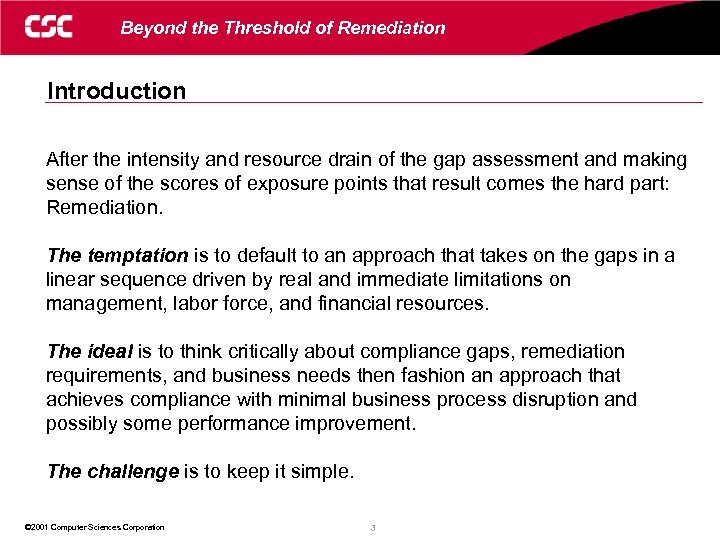 CSC Beyond the Threshold of Remediation

Introduction

After the intensity and resource drain of the gap assessment and making sense of the scores of exposure points that result comes the hard part: Remediation.

The temptation is to default to an approach that takes on the gaps in a linear sequence driven by real and immediate limitations on management, labor force, and financial resources.

The ideal is to think critically about compliance gaps, remediation requirements, and business needs then fashion an approach that achieves compliance with minimal business process disruption and possibly some performance improvement.

The challenge is to keep it simple.

©2001 Computer Sciences Corporation 3